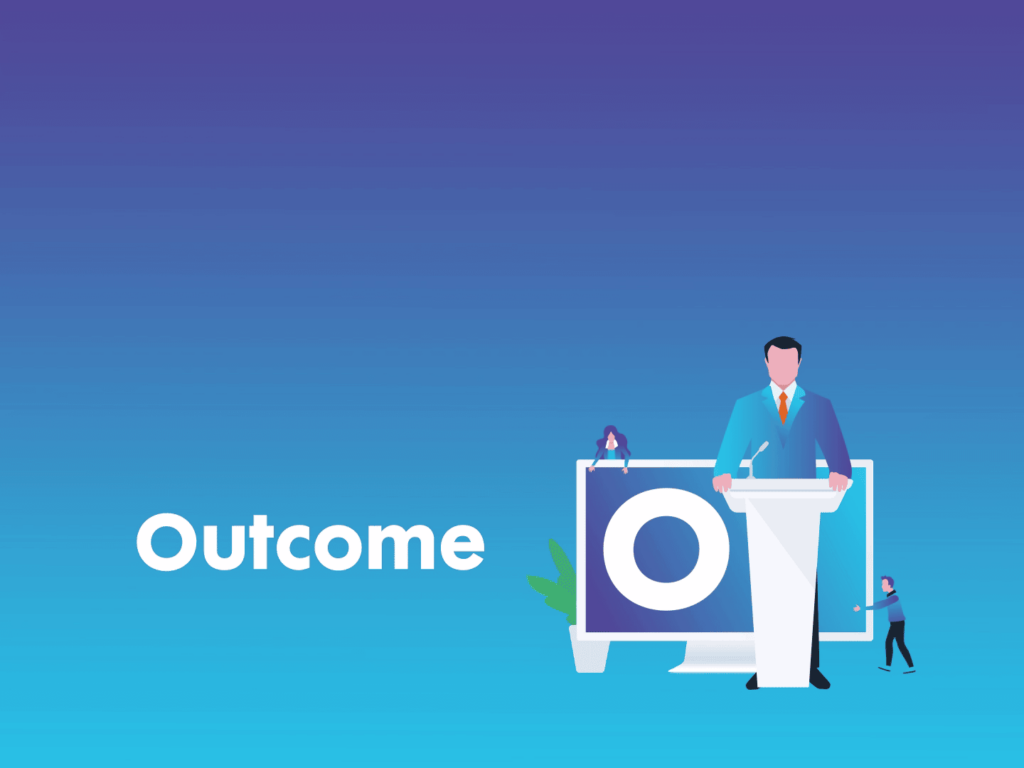 Outcome

O